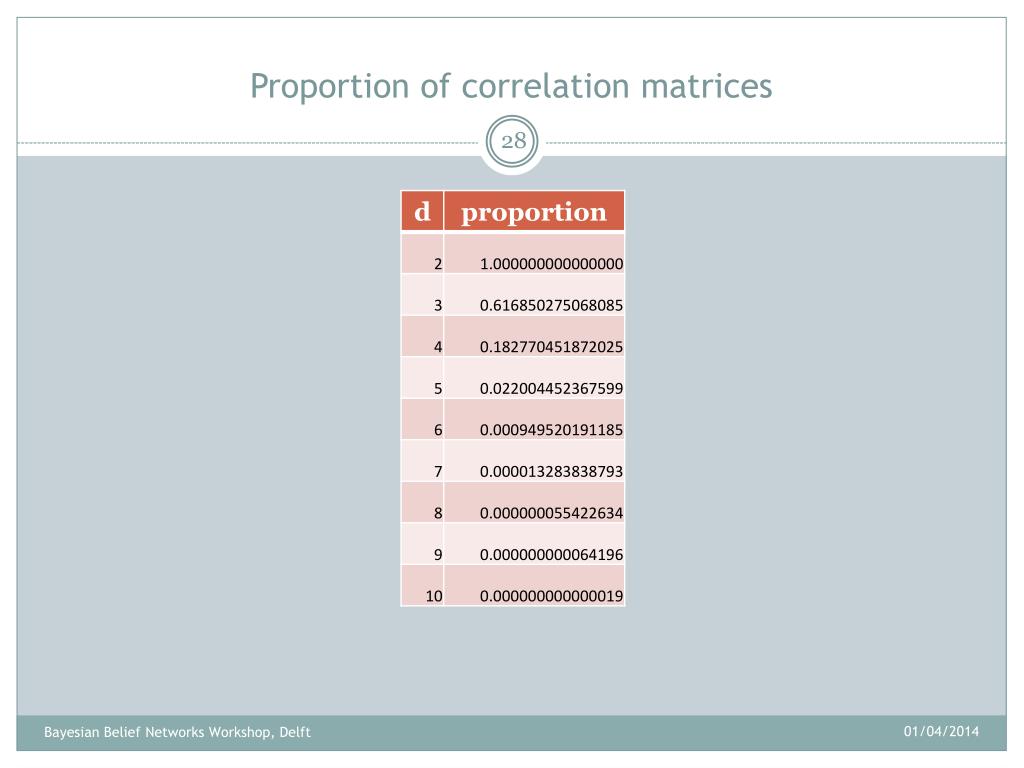 Proportion of correlation matrices

28

| d | proportion |
|---|---|
| 2 | 1.000000000000000 |
| 3 | 0.616850275068085 |
| 4 | 0.182770451872025 |
| 5 | 0.022004452367599 |
| 6 | 0.000949520191185 |
| 7 | 0.000013283838793 |
| 8 | 0.000000055422634 |
| 9 | 0.000000000064196 |
| 10 | 0.000000000000019 |

Bayesian Belief Networks Workshop, Delft

01/04/2014